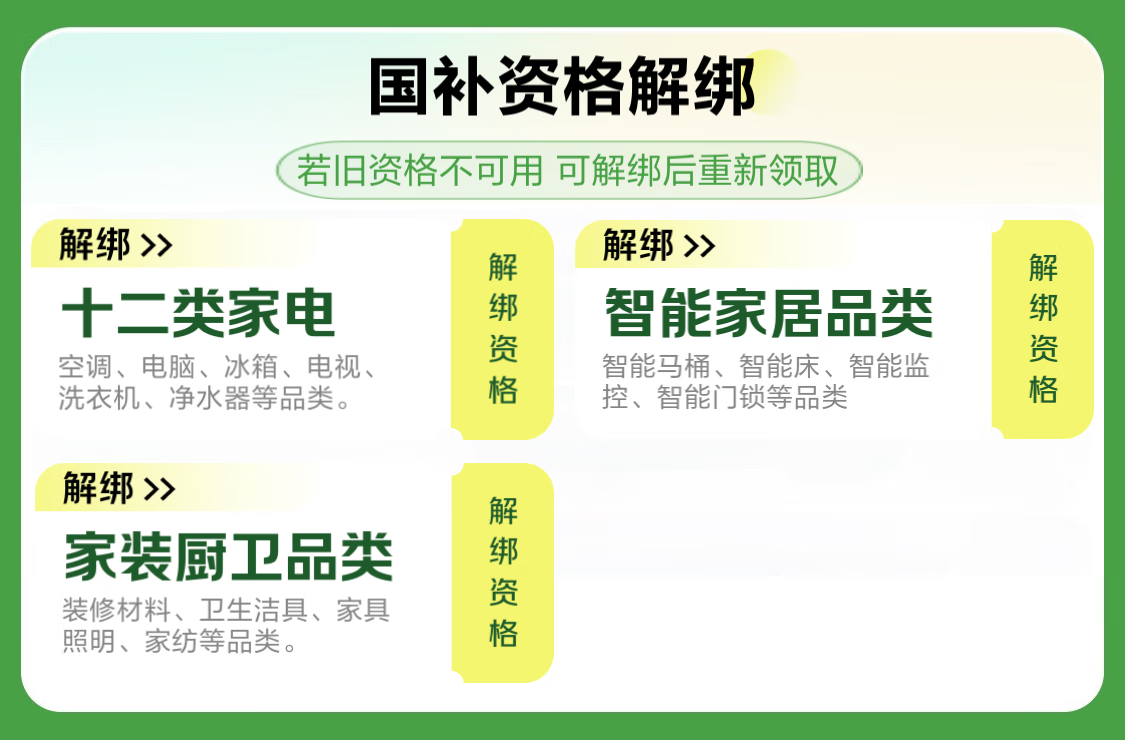 国补资格解绑

若旧资格不可用 可解绑后重新领取

解绑 >>

十二类家电

空调、电脑、冰箱、电视、洗衣机、净水器等品类。

解绑资格

解绑 >>

智能家居品类

智能马桶、智能床、智能监控、智能门锁等品类

解绑资格

解绑 >>

家装厨卫品类

装修材料、卫生洁具、家具照明、家纺等品类。

解绑资格